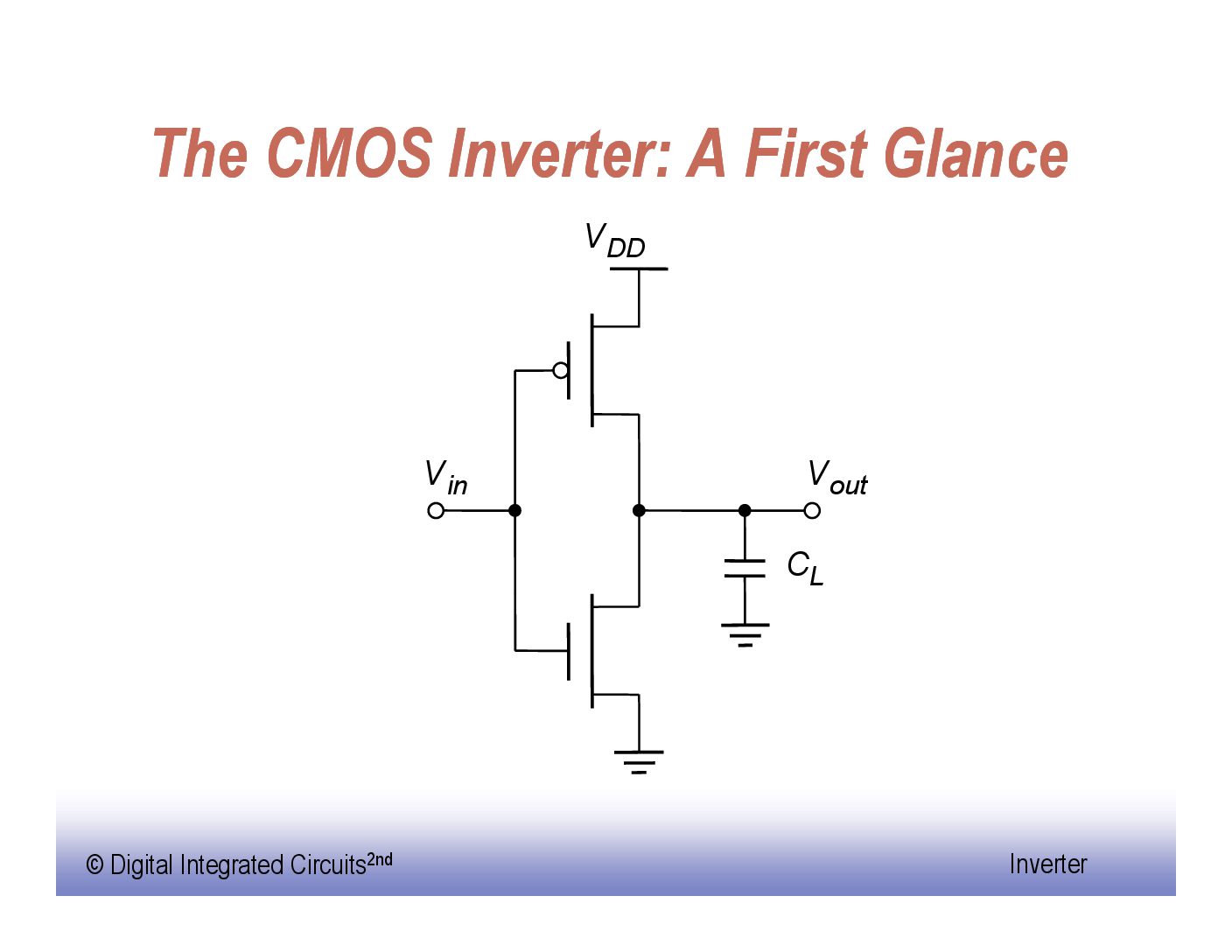 The CMOS Inverter: A First Glance

$V_{DD}$

$V_{in}$

$V_{out}$

$C_L$

© Digital Integrated Circuits$^{2nd}$

Inverter